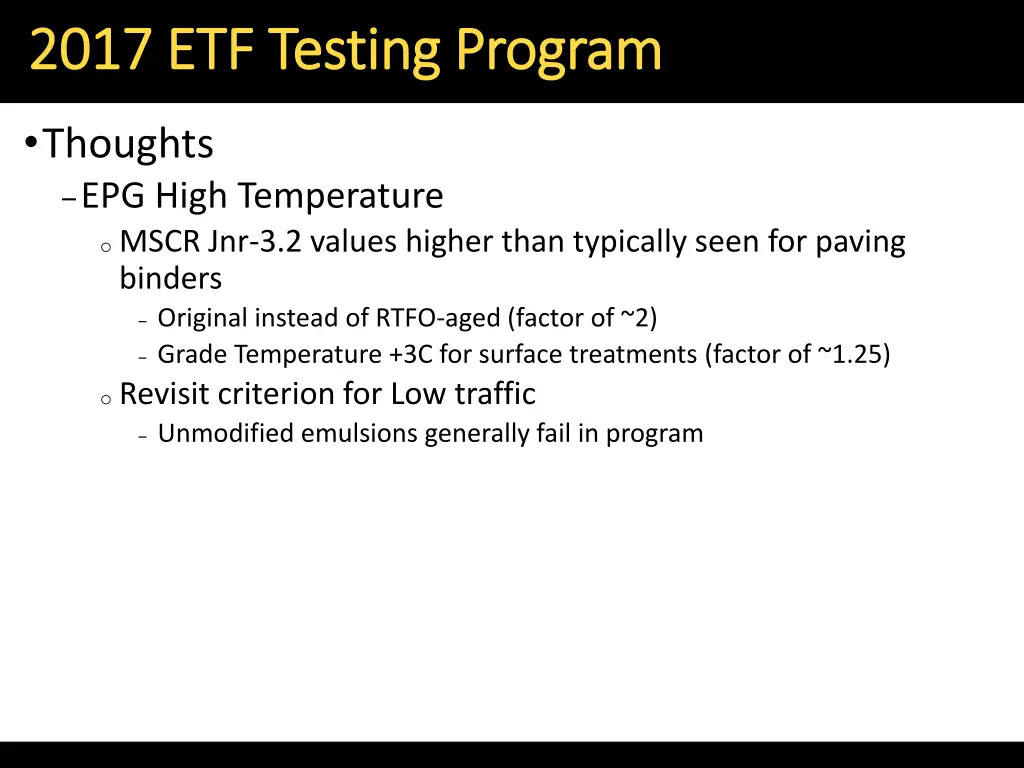 2017 ETF Testing Program

• Thoughts

– EPG High Temperature

o MSCR Jnr-3.2 values higher than typically seen for paving binders

– Original instead of RTFO-aged (factor of ~2)

– Grade Temperature +3C for surface treatments (factor of ~1.25)

o Revisit criterion for Low traffic

– Unmodified emulsions generally fail in program